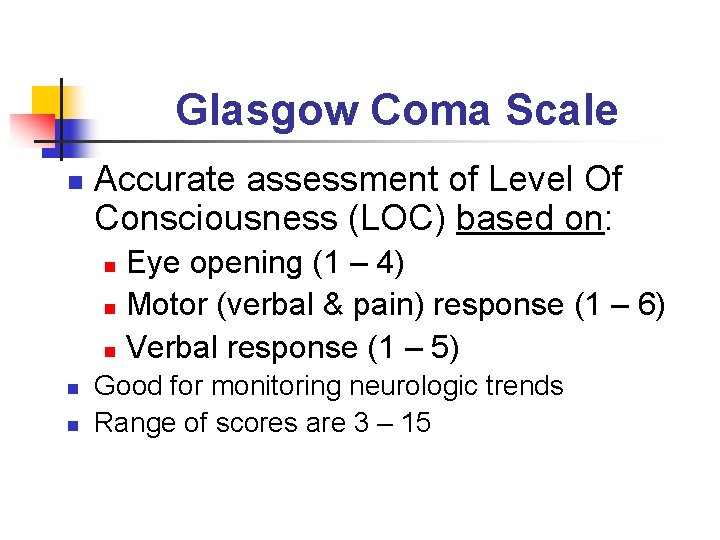 Glasgow Coma Scale

Accurate assessment of Level Of Consciousness (LOC) based on:

Eye opening (1 – 4)

Motor (verbal & pain) response (1 – 6)

Verbal response (1 – 5)

Good for monitoring neurologic trends

Range of scores are 3 – 15